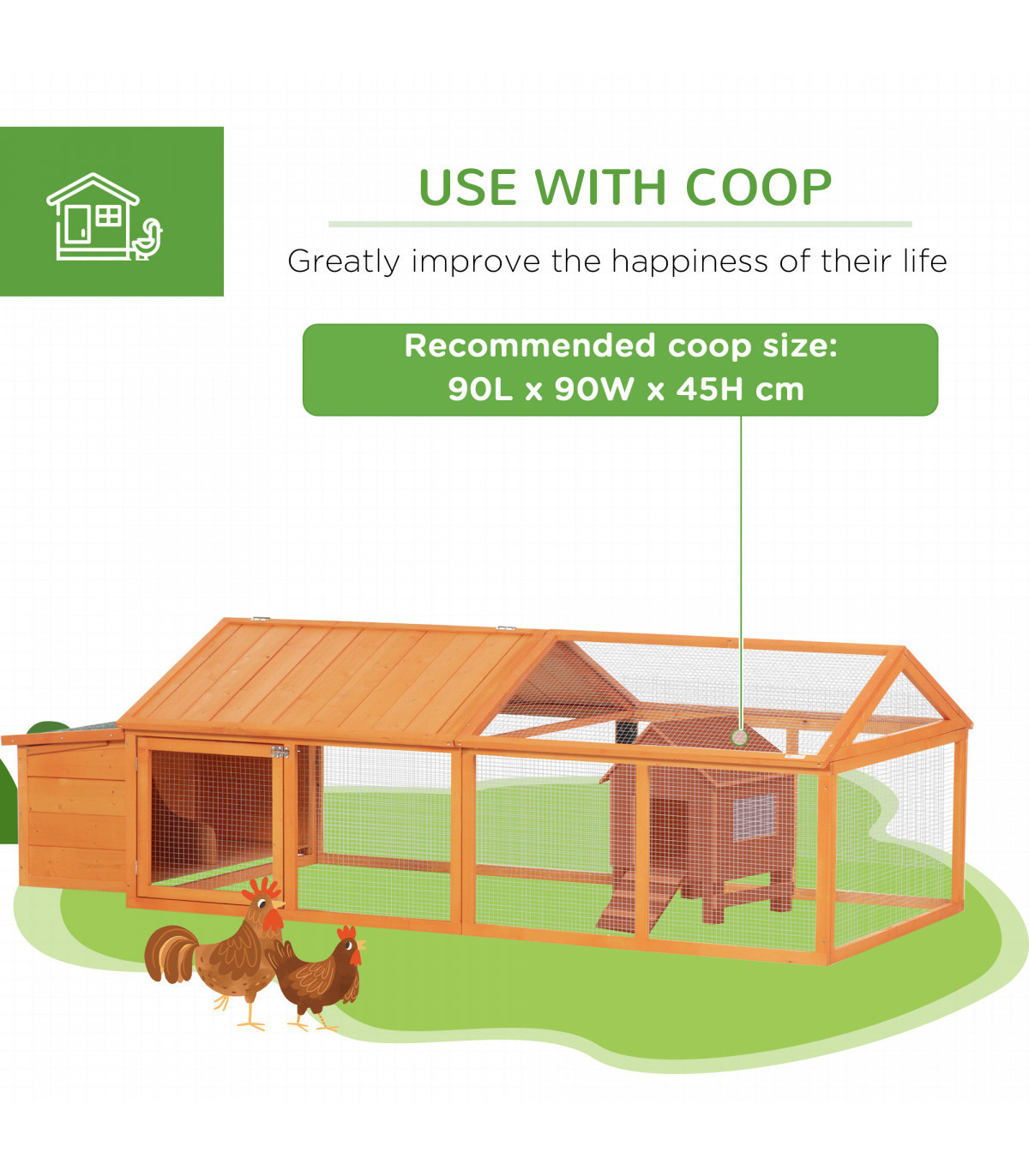 USE WITH COOP

Greatly improve the happiness of their life

Recommended coop size:
90L x 90W x 45H cm